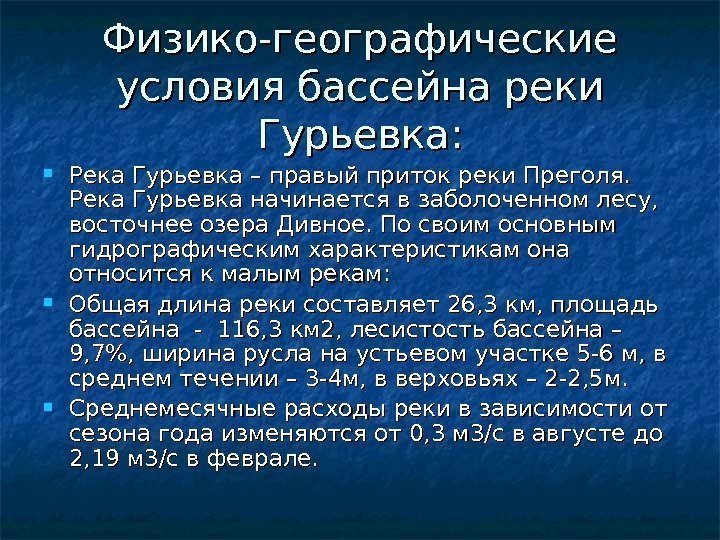 Физико-географические условия бассейна реки Гурьевка:

Река Гурьевка – правый приток реки Преголя. Река Гурьевка начинается в заболоченном лесу, восточнее озера Дивное. По своим основным гидрографическим характеристикам она относится к малым рекам:

Общая длина реки составляет 26,3 км, площадь бассейна - 116,3 км2, лесистость бассейна – 9,7%, ширина русла на устьевом участке 5-6 м, в среднем течении – 3-4м, в верховьях – 2-2,5м.

Среднемесячные расходы реки в зависимости от сезона года изменяются от 0,3 м3/с в августе до 2,19 м3/с в феврале.